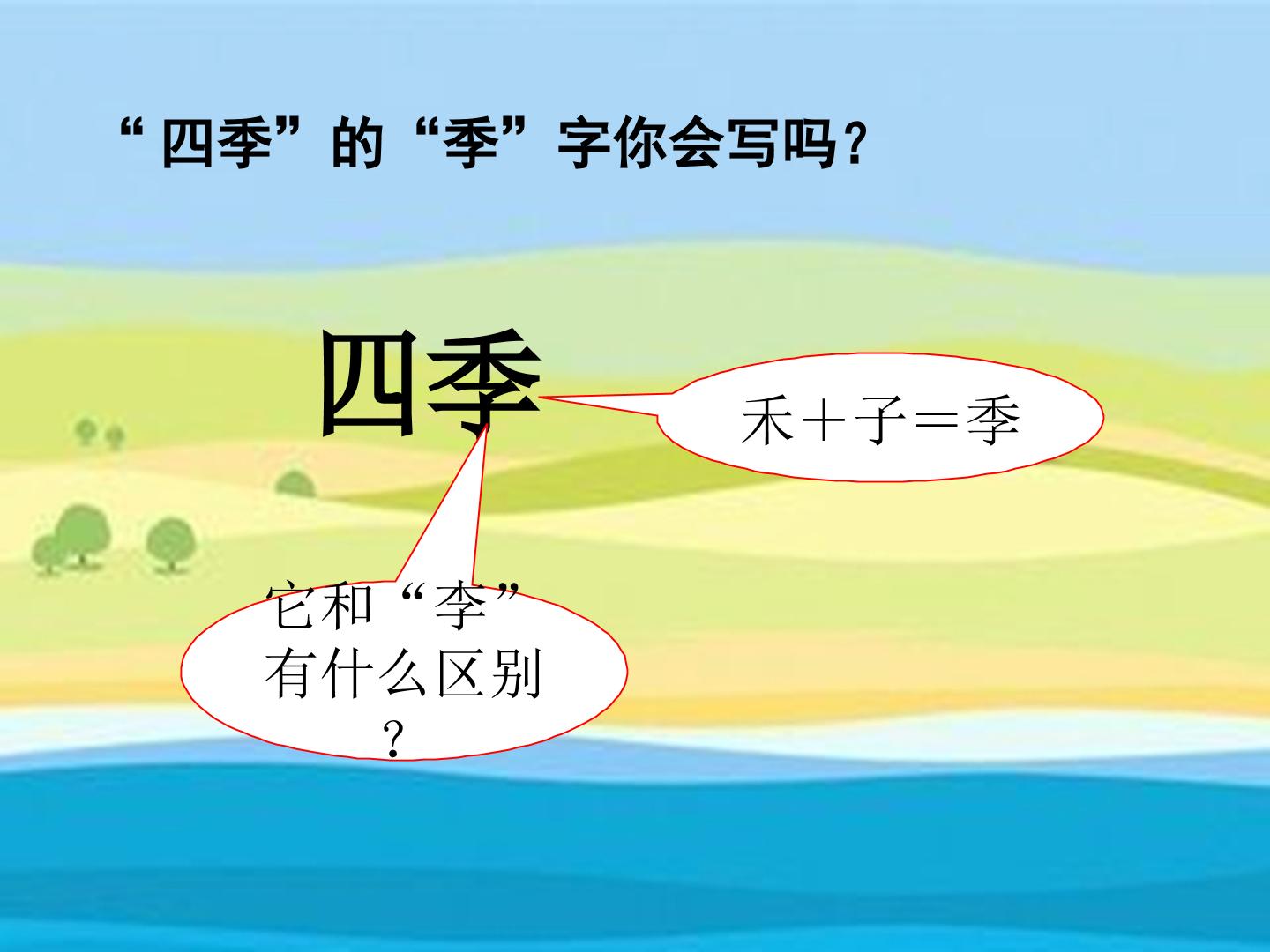 “四季”的“季”字你会写吗?

四季

禾+子=季

它和“李”有什么区别?